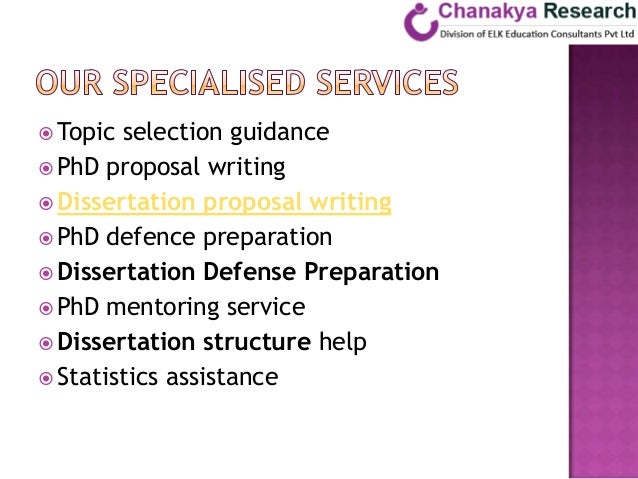 Chanakya Research
Division of ELK Education Consultants Pvt Ltd

OUR SPECIALISED SERVICES

Topic selection guidance
PhD proposal writing
Dissertation proposal writing
PhD defence preparation
Dissertation Defense Preparation
PhD mentoring service
Dissertation structure help
Statistics assistance